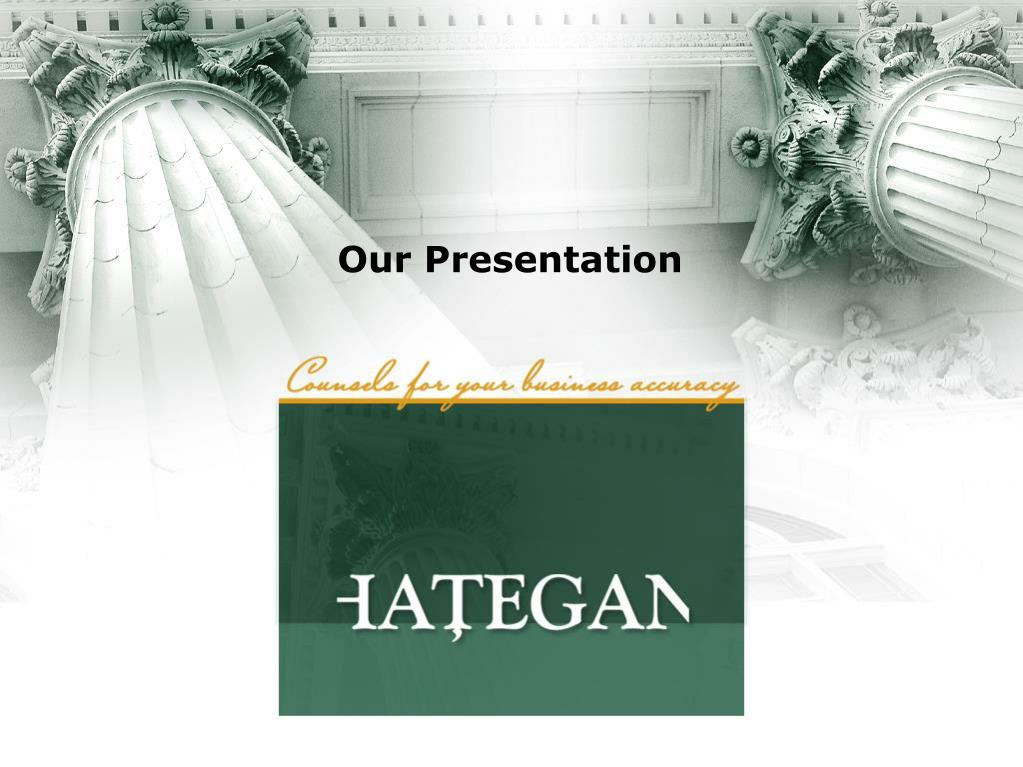 Our Presentation

Counsels for your business accuracy

HAȚEGAN